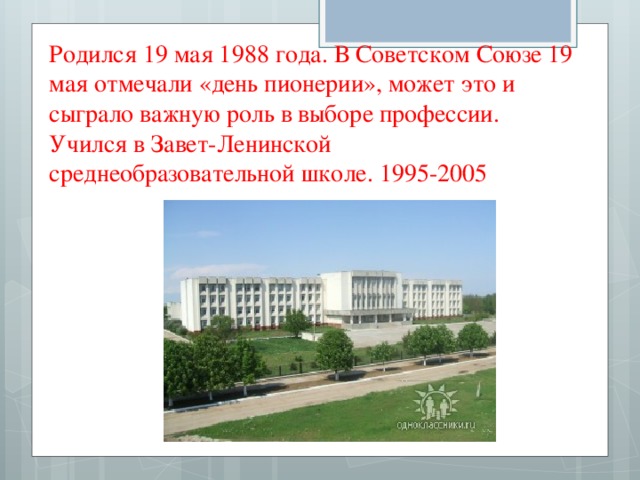 Родился 19 мая 1988 года. В Советском Союзе 19 мая отмечали «день пионерии», может это и сыграло важную роль в выборе профессии. Учился в Завет-Ленинской среднеобразовательной школе. 1995-2005

одноклассники.ru